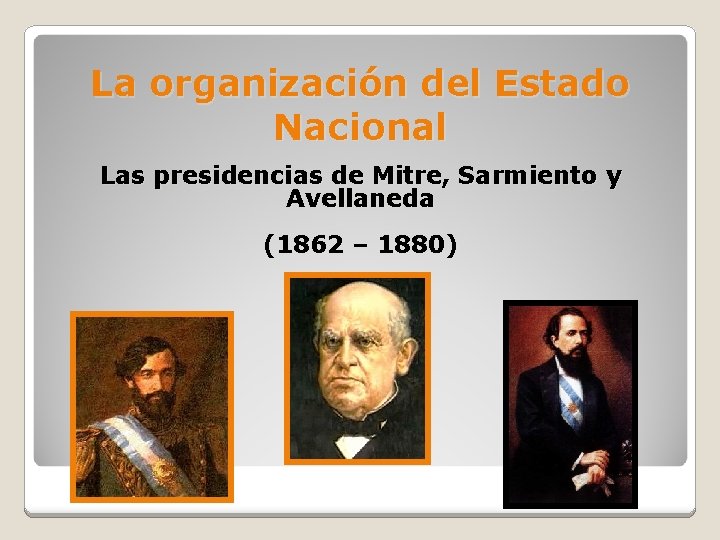 La organización del Estado Nacional

Las presidencias de Mitre, Sarmiento y Avellaneda

(1862 – 1880)